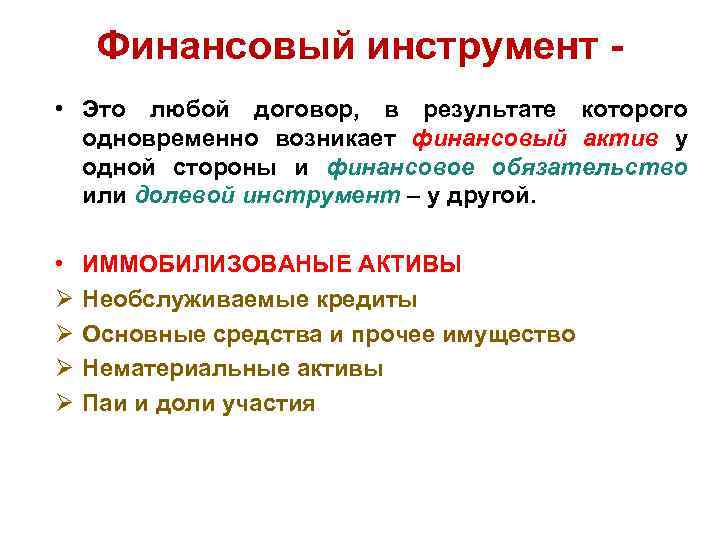 Финансовый инструмент -

• Это любой договор, в результате которого одновременно возникает финансовый актив у одной стороны и финансовое обязательство или долевой инструмент – у другой.

• ИММОБИЛИЗОВАНЫЕ АКТИВЫ
➢ Необслуживаемые кредиты
➢ Основные средства и прочее имущество
➢ Нематериальные активы
➢ Паи и доли участия